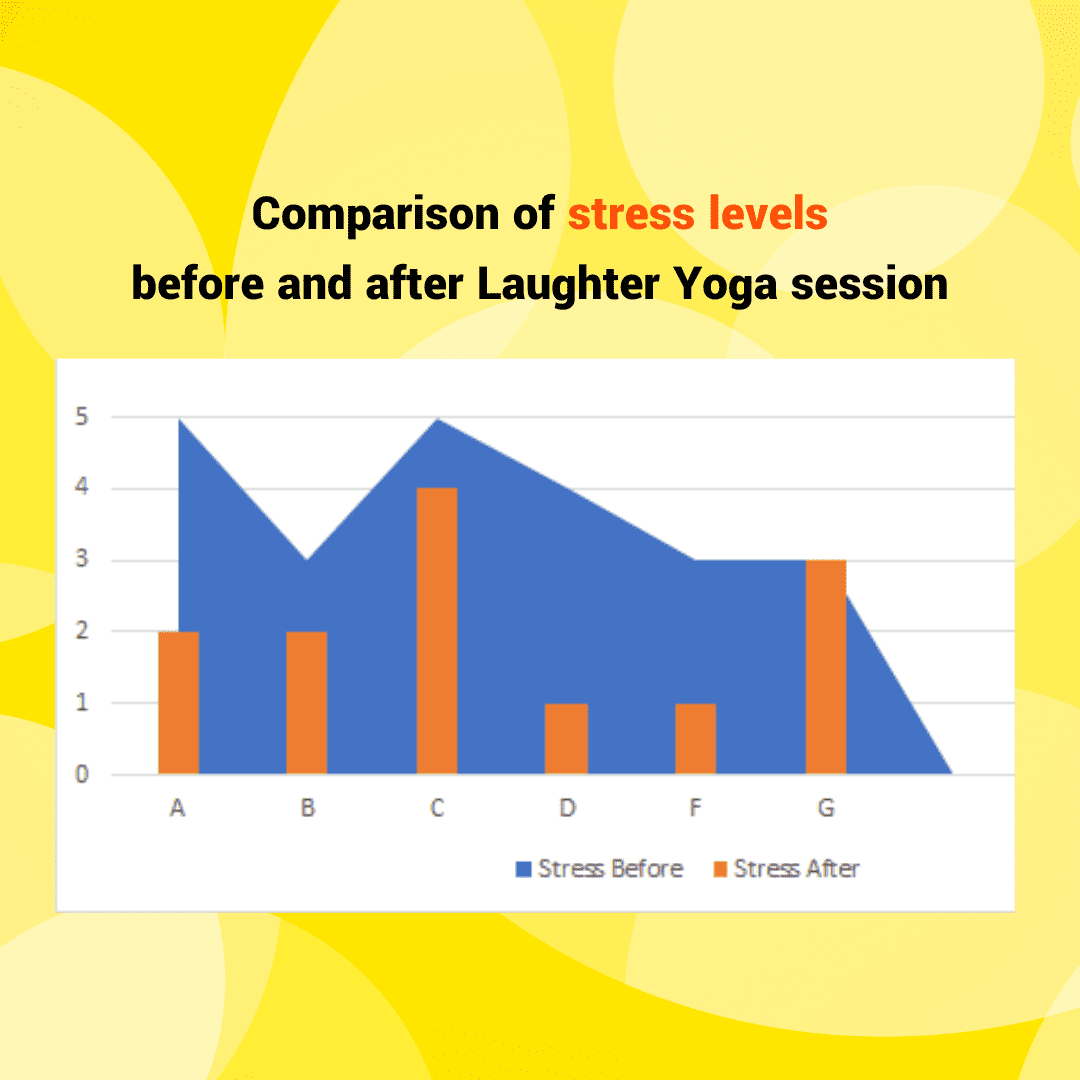 Comparison of stress levels
before and after Laughter Yoga session

5
4
3
2
1
0

A B C D F G

Stress Before Stress After